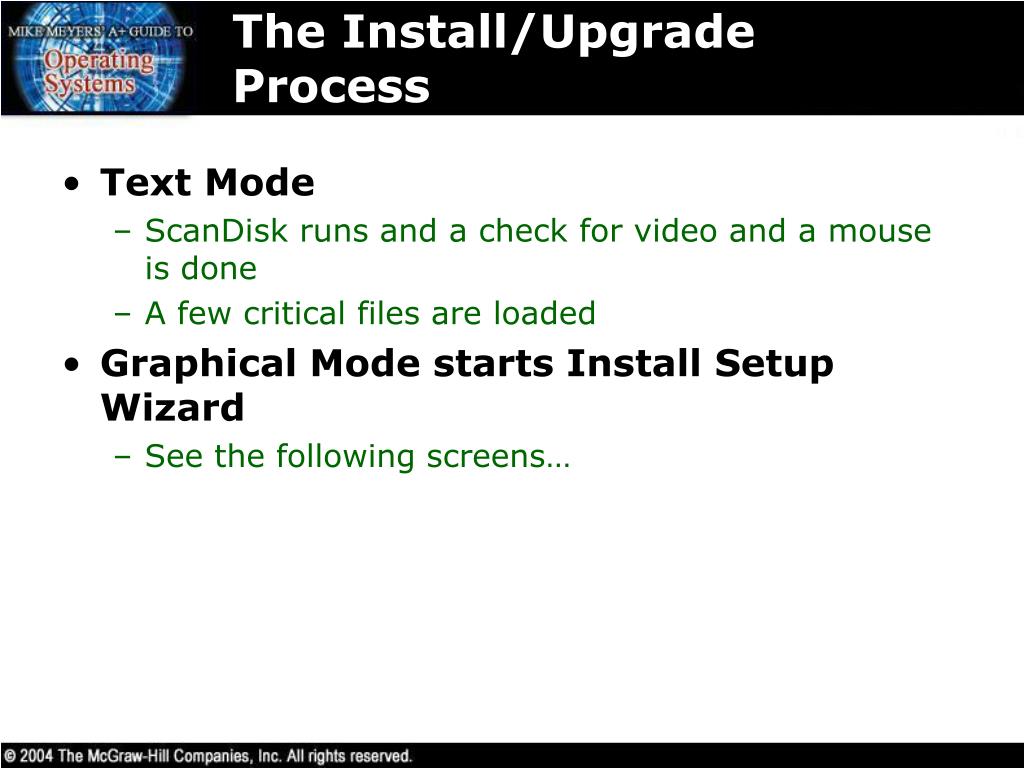 MIKE MEYERS' A+ GUIDE TO Operating Systems

The Install/Upgrade Process

• Text Mode
– ScanDisk runs and a check for video and a mouse is done
– A few critical files are loaded
• Graphical Mode starts Install Setup Wizard
– See the following screens…

© 2004 The McGraw-Hill Companies, Inc. All rights reserved.